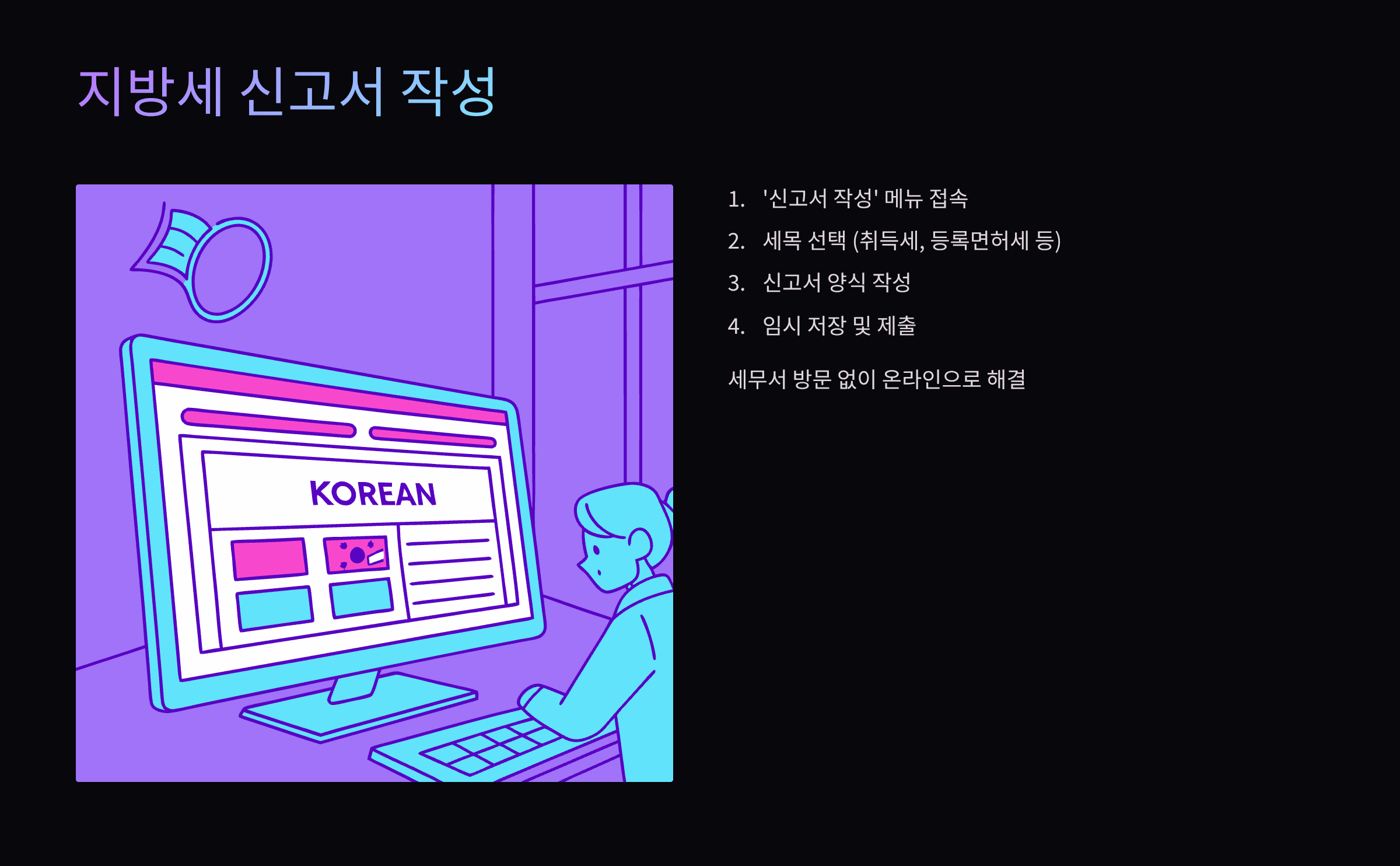 지방세 신고서 작성

KOREAN

1. '신고서 작성' 메뉴 접속
2. 세목 선택 (취득세, 등록면허세 등)
3. 신고서 양식 작성
4. 임시 저장 및 제출

세무서 방문 없이 온라인으로 해결